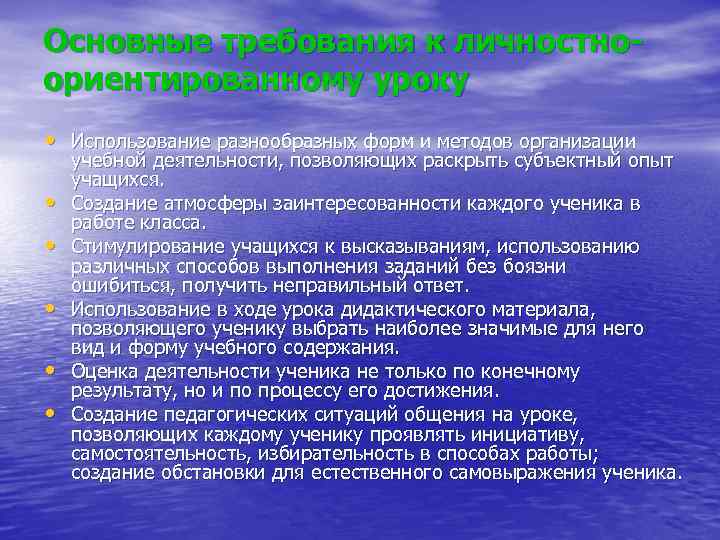 Основные требования к личностно-ориентированному уроку

• Использование разнообразных форм и методов организации учебной деятельности, позволяющих раскрыть субъектный опыт учащихся.
• Создание атмосферы заинтересованности каждого ученика в работе класса.
• Стимулирование учащихся к высказываниям, использованию различных способов выполнения заданий без боязни ошибиться, получить неправильный ответ.
• Использование в ходе урока дидактического материала, позволяющего ученику выбрать наиболее значимые для него вид и форму учебного содержания.
• Оценка деятельности ученика не только по конечному результату, но и по процессу его достижения.
• Создание педагогических ситуаций общения на уроке, позволяющих каждому ученику проявлять инициативу, самостоятельность, избирательность в способах работы; создание обстановки для естественного самовыражения ученика.